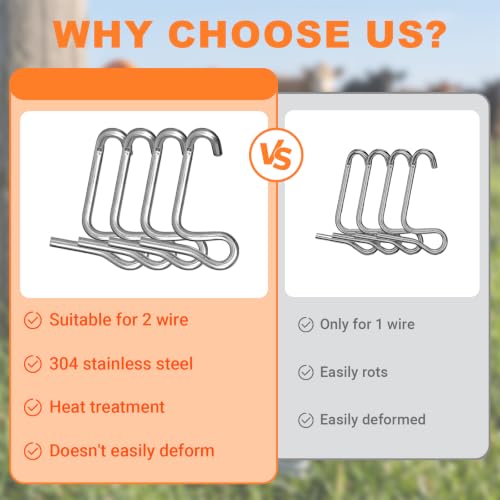 WHY CHOOSE US?

VS

Suitable for 2 wire

304 stainless steel

Heat treatment

Doesn't easily deform

Only for 1 wire

Easily rots

Easily deformed